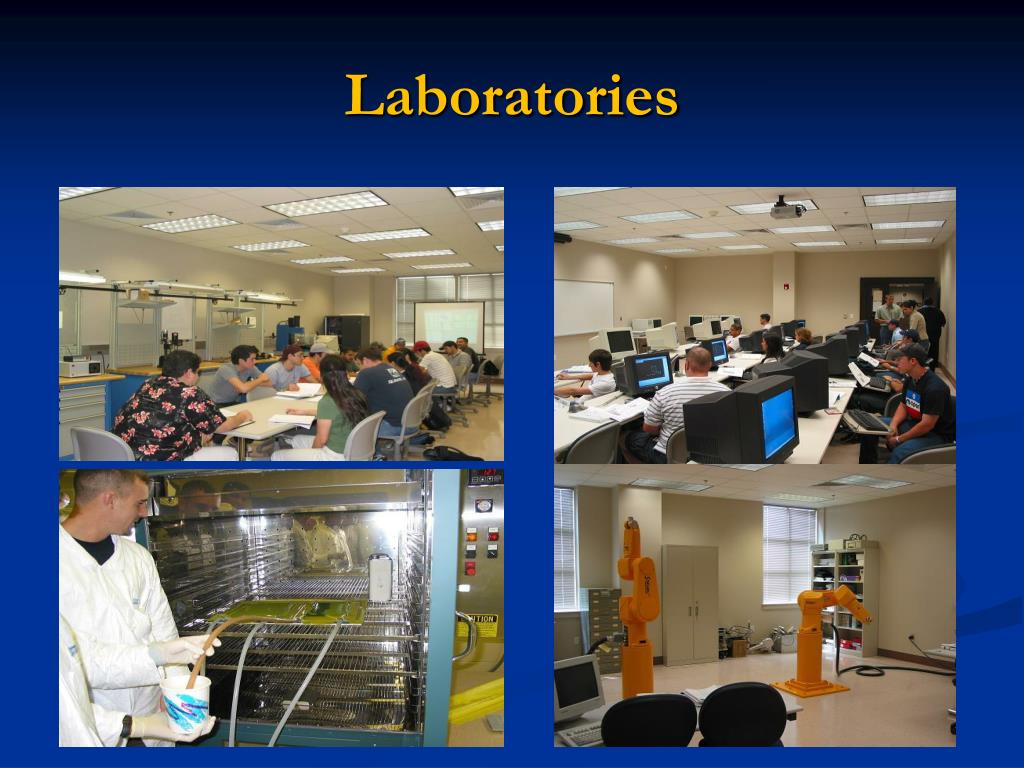 Laboratories